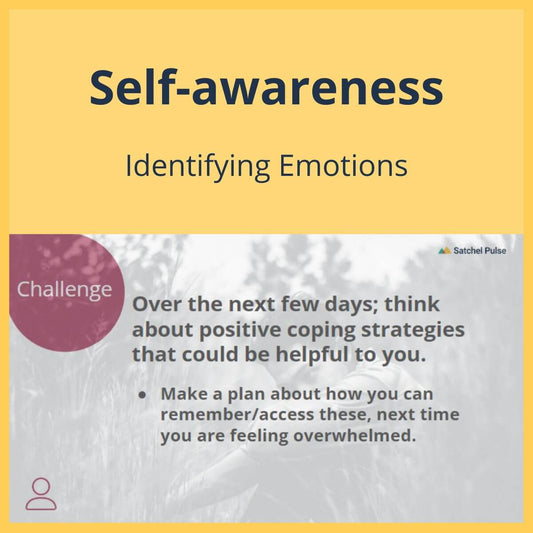 Self-awareness

Identifying Emotions

Satchel Pulse

Challenge

Over the next few days; think about positive coping strategies that could be helpful to you.

• Make a plan about how you can remember/access these, next time you are feeling overwhelmed.